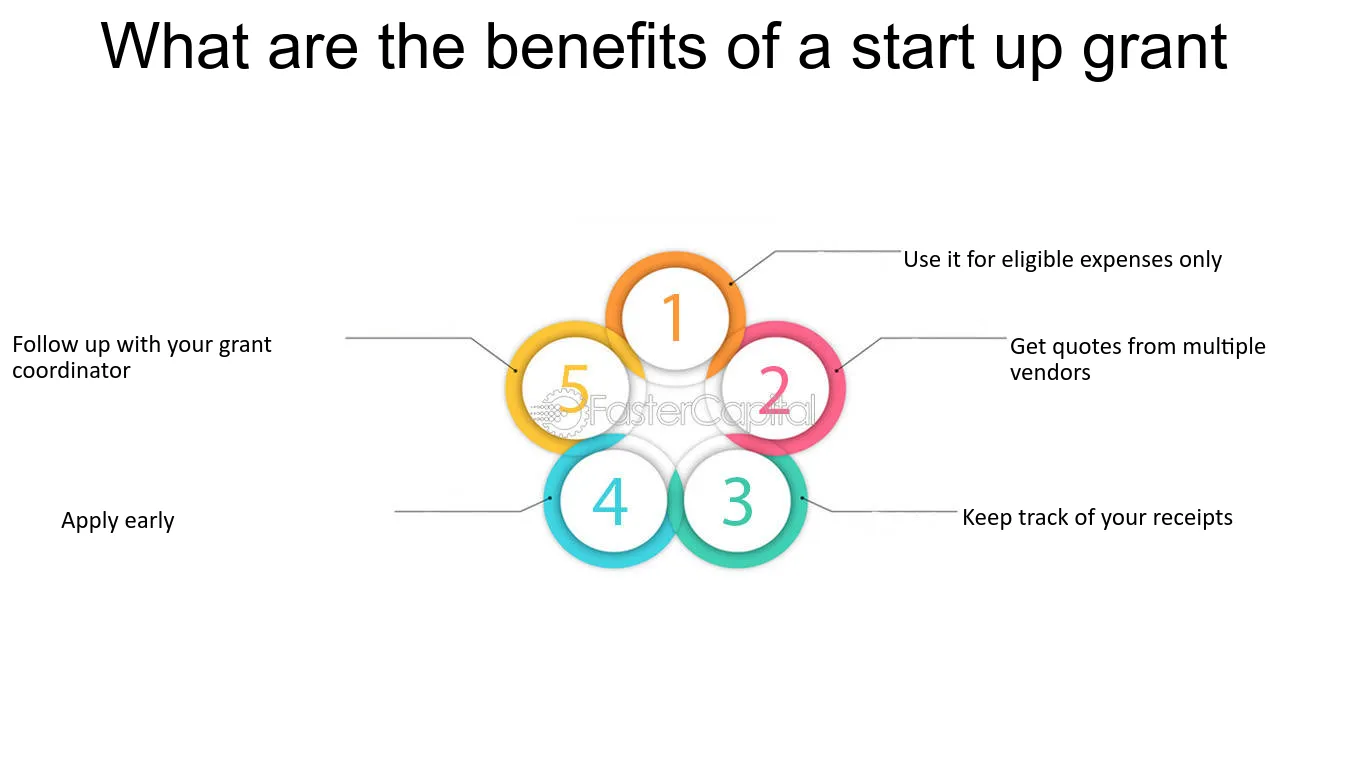 What are the benefits of a start up grant

1
Use it for eligible expenses only

2
Get quotes from multiple vendors

3
Keep track of your receipts

4
Apply early

5
Follow up with your grant coordinator

FasterCapital